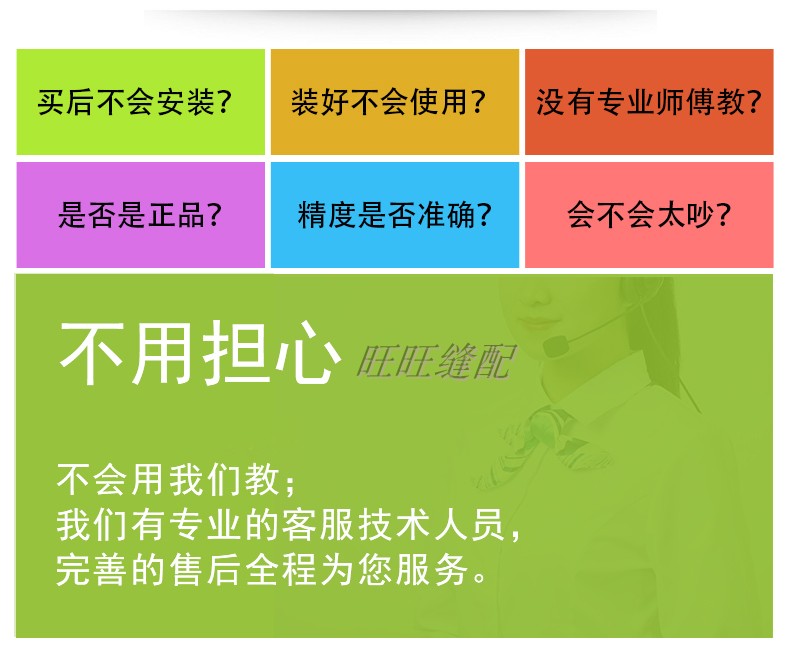 买后不会安装?

装好不会使用?

没有专业师傅教?

是否是正品?

精度是否准确?

会不会太吵?

不用担心 旺旺缝配

不会用我们教;
我们有专业的客服技术人员,
完善的售后全程为您服务。